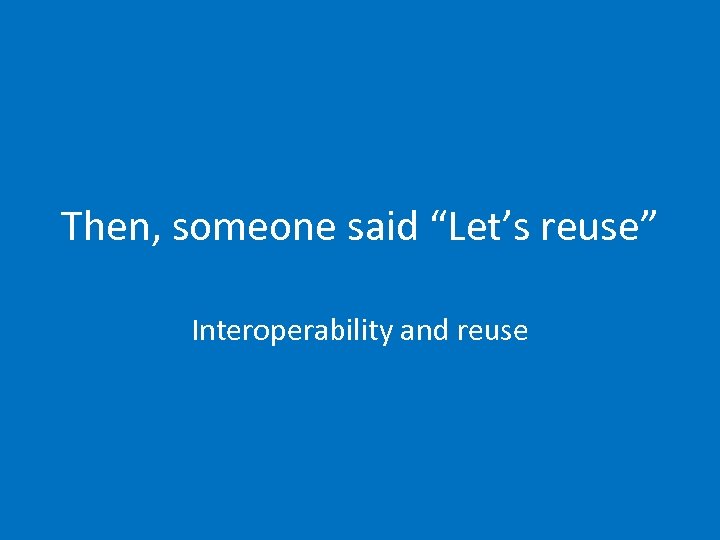 Then, someone said “Let’s reuse”

Interoperability and reuse